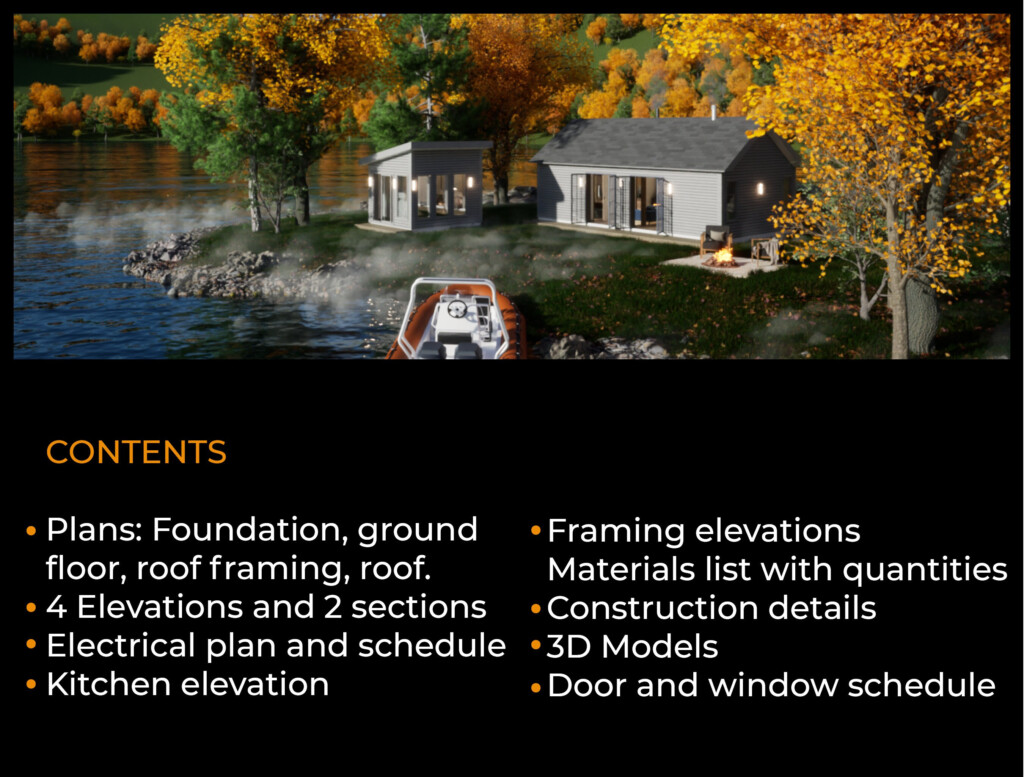 CONTENTS

• Plans: Foundation, ground floor, roof framing, roof.
• 4 Elevations and 2 sections
• Electrical plan and schedule
• Kitchen elevation

• Framing elevations
Materials list with quantities
• Construction details
• 3D Models
• Door and window schedule